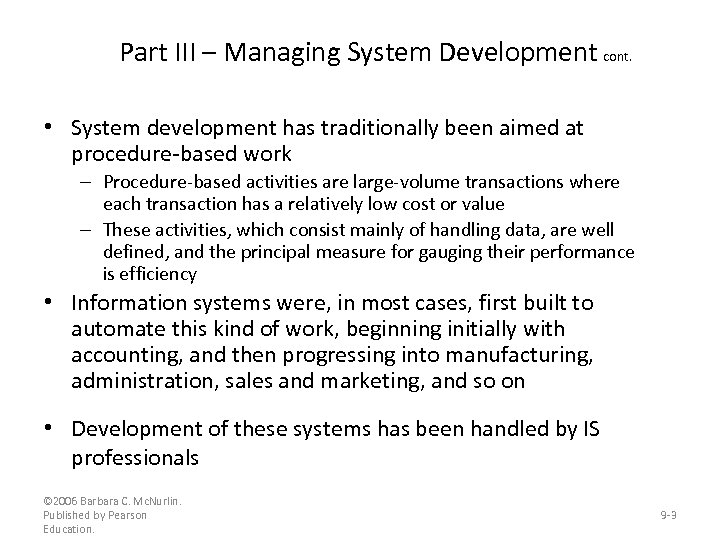 Part III – Managing System Development cont.

• System development has traditionally been aimed at procedure-based work
– Procedure-based activities are large-volume transactions where each transaction has a relatively low cost or value
– These activities, which consist mainly of handling data, are well defined, and the principal measure for gauging their performance is efficiency

• Information systems were, in most cases, first built to automate this kind of work, beginning initially with accounting, and then progressing into manufacturing, administration, sales and marketing, and so on

• Development of these systems has been handled by IS professionals

©2006 Barbara C. McNurlin. Published by Pearson Education.

9-3